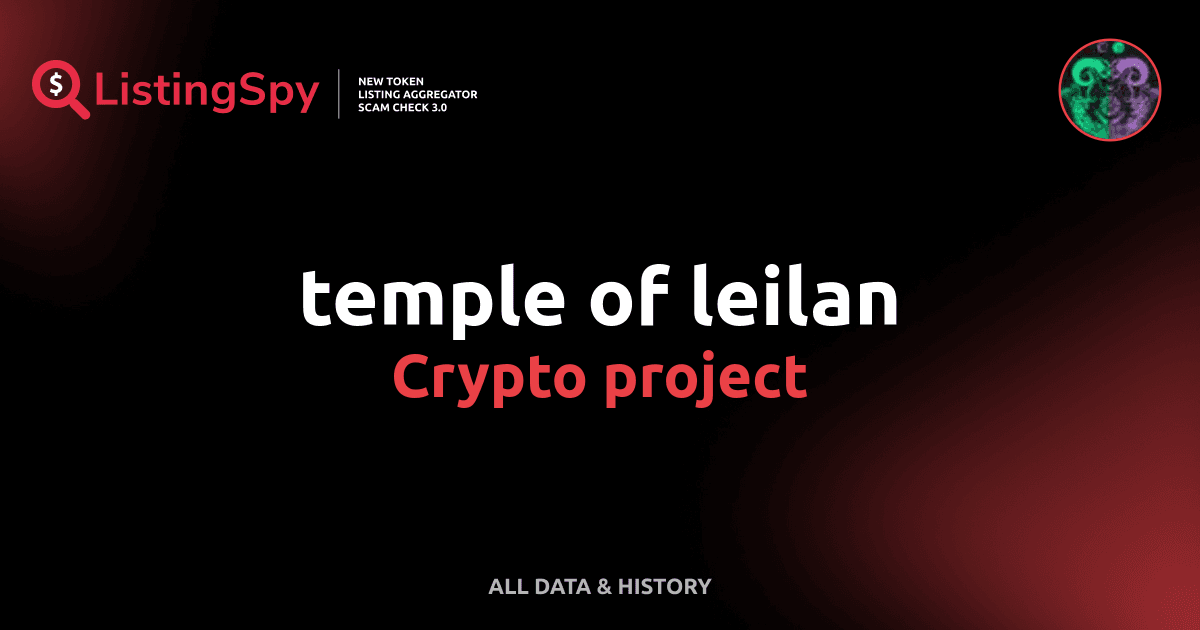 ListingSpy

NEW TOKEN
LISTING AGGREGATOR
SCAM CHECK 3.0

temple of leilan
Crypto project

ALL DATA & HISTORY